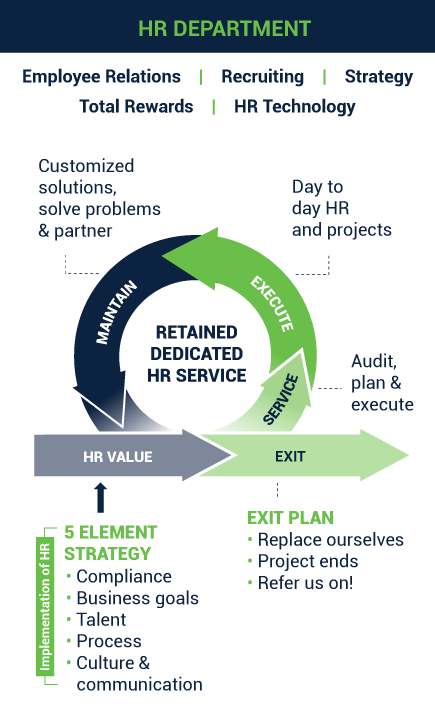 HR DEPARTMENT

Employee Relations | Recruiting | Strategy
Total Rewards | HR Technology

Customized solutions, solve problems & partner

Day to day HR and projects

MAINTAIN

EXECUTE

RETAINED DEDICATED HR SERVICE

SERVICE

Audit, plan & execute

HR VALUE

EXIT

Implementation of HR

5 ELEMENT STRATEGY
• Compliance
• Business goals
• Talent
• Process
• Culture & communication

EXIT PLAN
• Replace ourselves
• Project ends
• Refer us on!